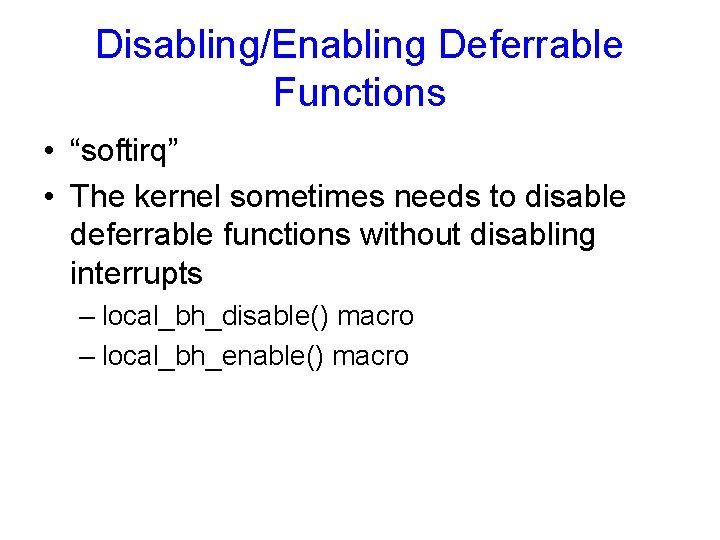 Disabling/Enabling Deferrable Functions

• “softirq”

• The kernel sometimes needs to disable deferrable functions without disabling interrupts

– local_bh_disable() macro

– local_bh_enable() macro